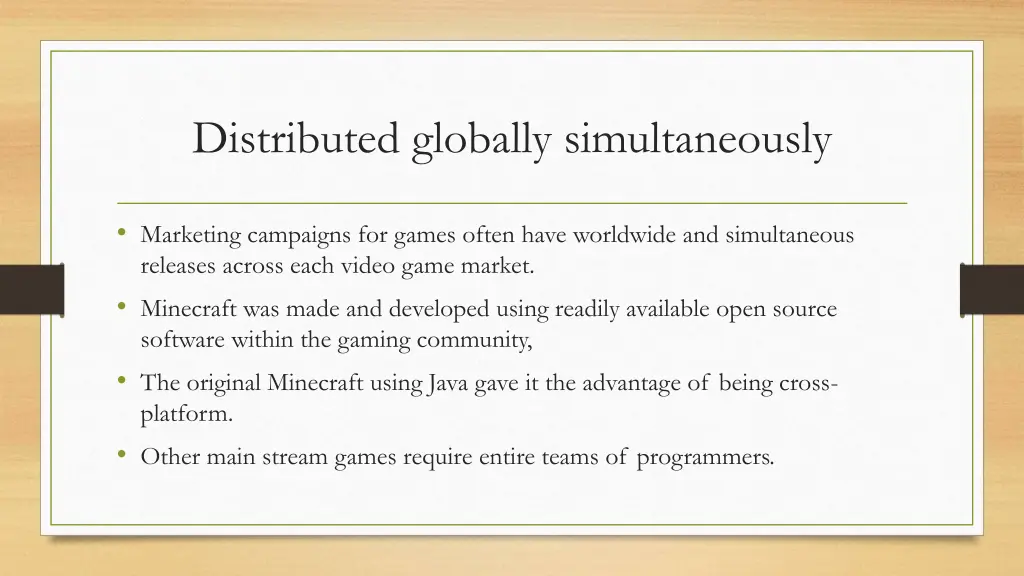 Distributed globally simultaneously

• Marketing campaigns for games often have worldwide and simultaneous releases across each video game market.

• Minecraft was made and developed using readily available open source software within the gaming community,

• The original Minecraft using Java gave it the advantage of being cross-platform.

• Other main stream games require entire teams of programmers.